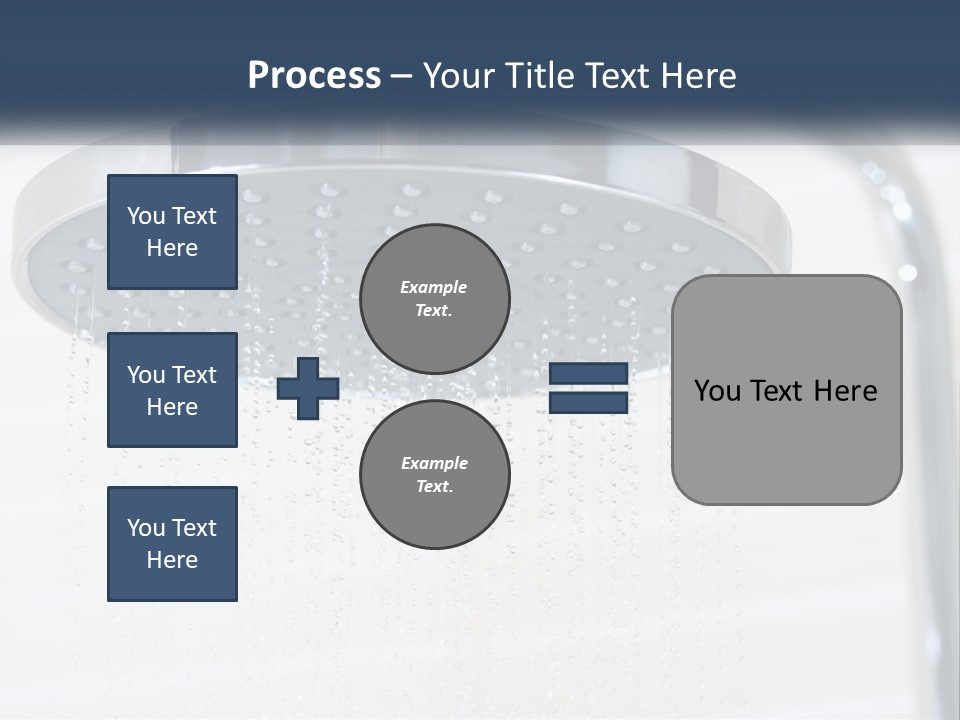 Process – Your Title Text Here

You Text Here

You Text Here

You Text Here

Example Text.

Example Text.

You Text Here